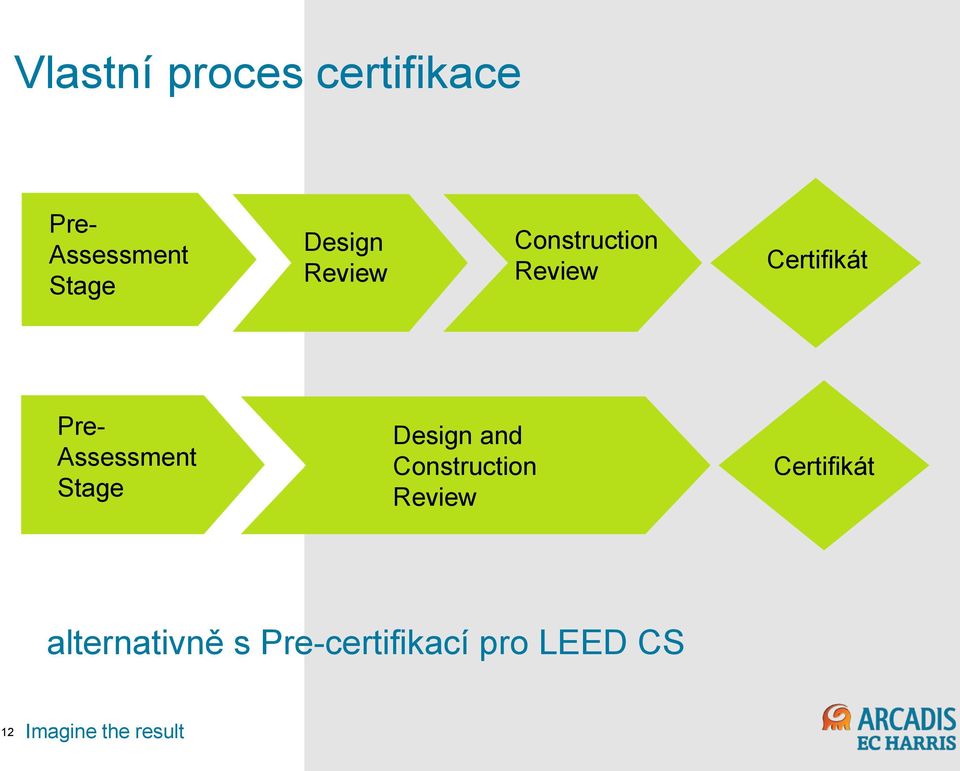 Vlastní proces certifikace

Pre-Assessment Stage

Design Review

Construction Review

Certifikát

Pre-Assessment Stage

Design and Construction Review

Certifikát

alternativně s Pre-certifikací pro LEED CS

12 Imagine the result

ARCADIS
EC HARRIS